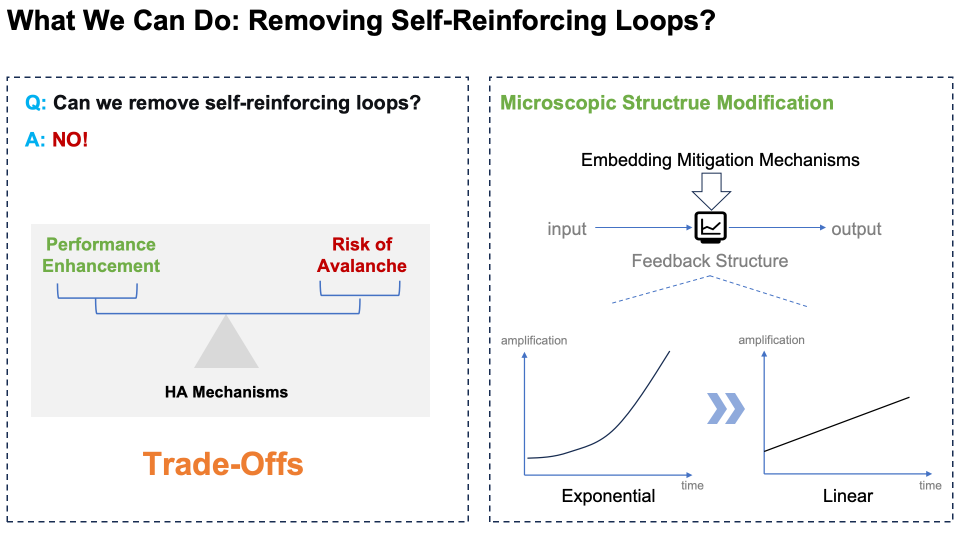 What We Can Do: Removing Self-Reinforcing Loops?

Q: Can we remove self-reinforcing loops?

A: NO!

Performance Enhancement

Risk of Avalanche

HA Mechanisms

Trade-Offs

Microscopic Structrue Modification

Embedding Mitigation Mechanisms

input

output

Feedback Structure

amplification

time

Exponential

amplification

time

Linear